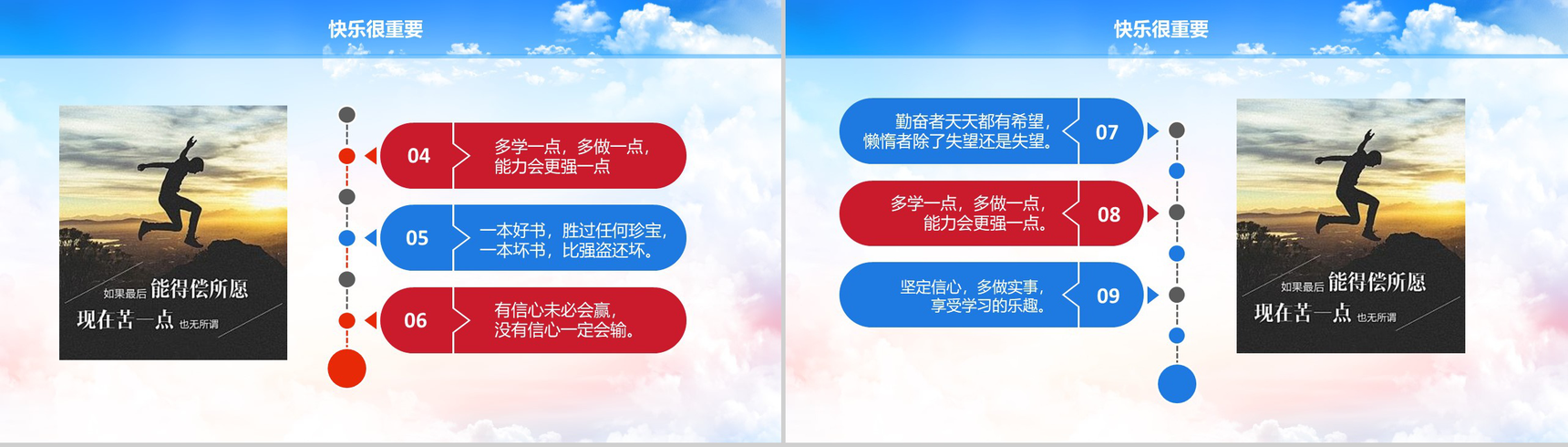 快乐很重要

如果最后 能得偿所愿
现在苦一点 也无所谓

04 多学一点，多做一点，能力会更强一点

05 一本好书，胜过任何珍宝，一本坏书，比强盗还坏。

06 有信心未必会赢，没有信心一定会输。

快乐很重要

勤奋者天天都有希望，懒惰者除了失望还是失望。 07

多学一点，多做一点，能力会更强一点。 08

坚定信心，多做实事，享受学习的乐趣。 09

如果最后 能得偿所愿
现在苦一点 也无所谓